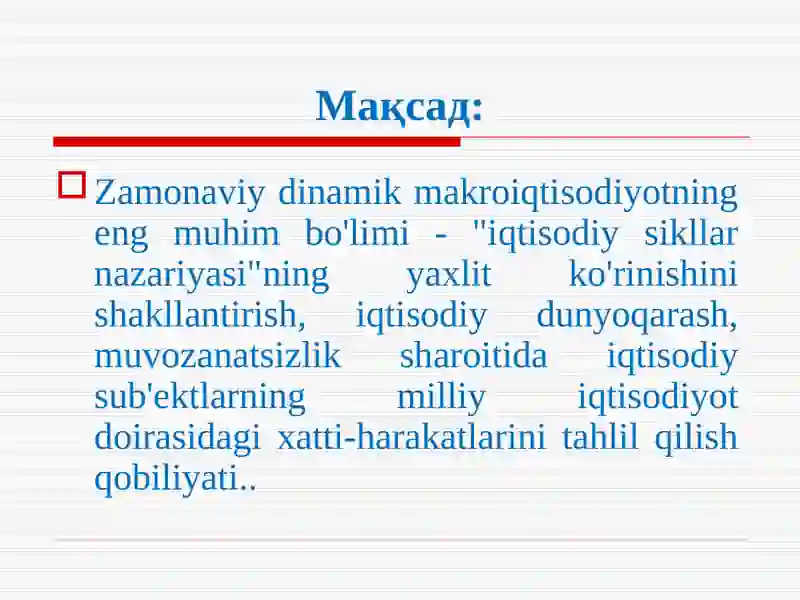 Мақсад:

Zamonaviy dinamik makroiqtisodiyotning eng muhim bo'limi - "iqtisodiy sikllar nazariyasi"ning yaxlit ko'rinishini shakllantirish, iqtisodiy dunyoqarash, muvozanatsizlik sharoitida iqtisodiy sub'ektlarning milliy iqtisodiyot doirasidagi xatti-harakatlarini tahlil qilish qobiliyati..